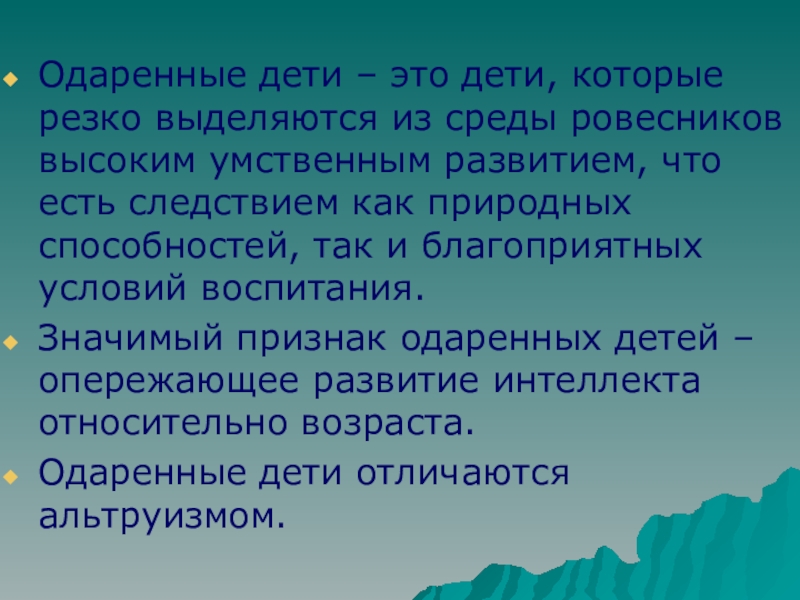 Одаренные дети – это дети, которые резко выделяются из среды ровесников высоким умственным развитием, что есть следствием как природных способностей, так и благоприятных условий воспитания.

Значимый признак одаренных детей – опережающее развитие интеллекта относительно возраста.

Одаренные дети отличаются альтруизмом.